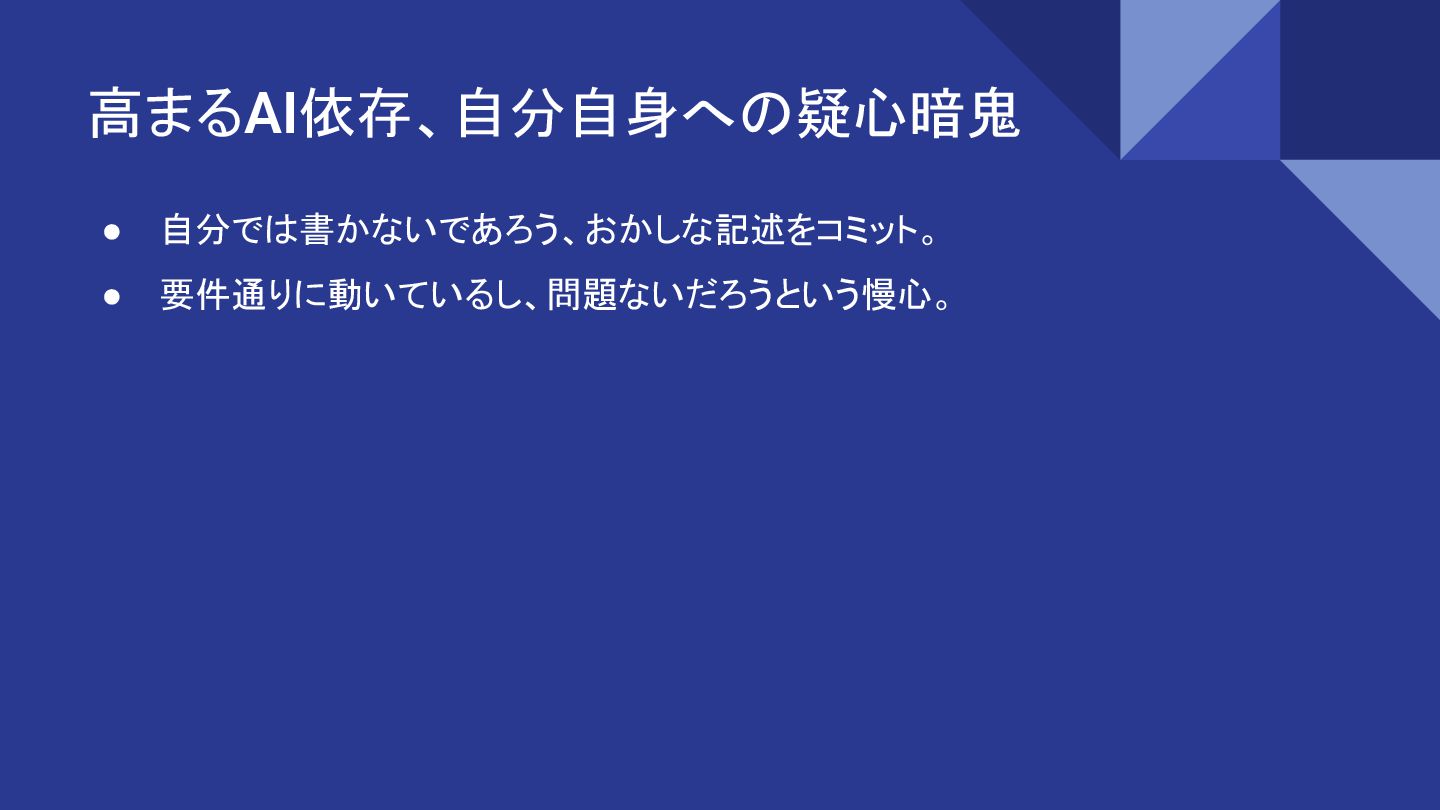 高まるAI依存、自分自身への疑心暗鬼

● 自分では書かないであろう、おかしな記述をコミット。
● 要件通りに動いているし、問題ないだろうという慢心。